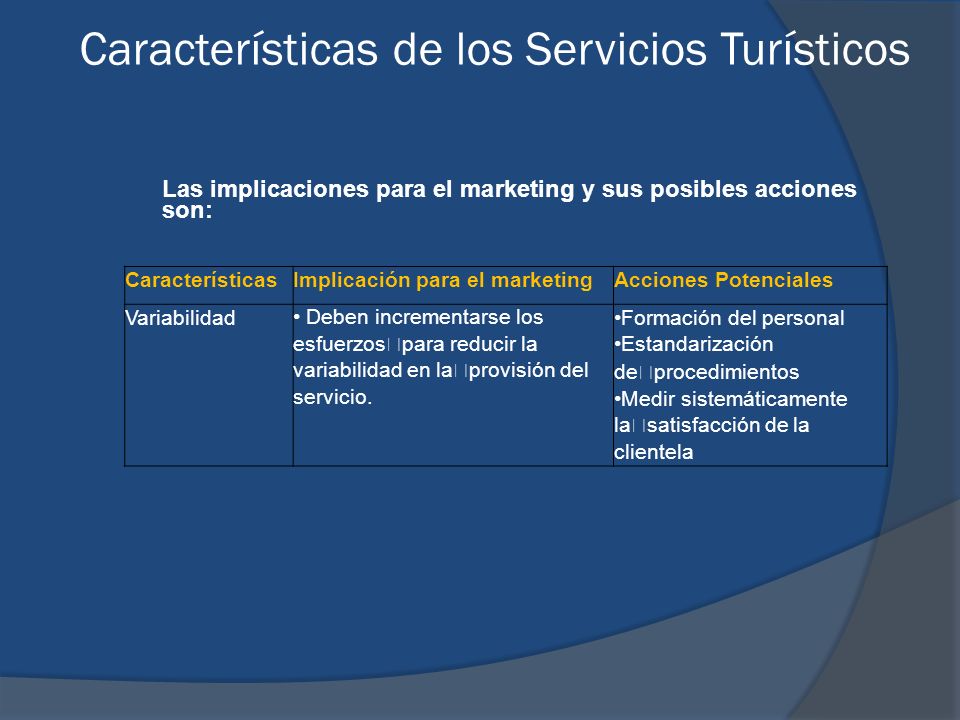 Características de los Servicios Turísticos

Las implicaciones para el marketing y sus posibles acciones son:

| Características | Implicación para el marketing | Acciones Potenciales |
|---|---|---|
| Variabilidad | • Deben incrementarse los esfuerzos para reducir la variabilidad en la provisión del servicio. | •Formación del personal •Estandarización de procedimientos •Medir sistemáticamente la satisfacción de la clientela |